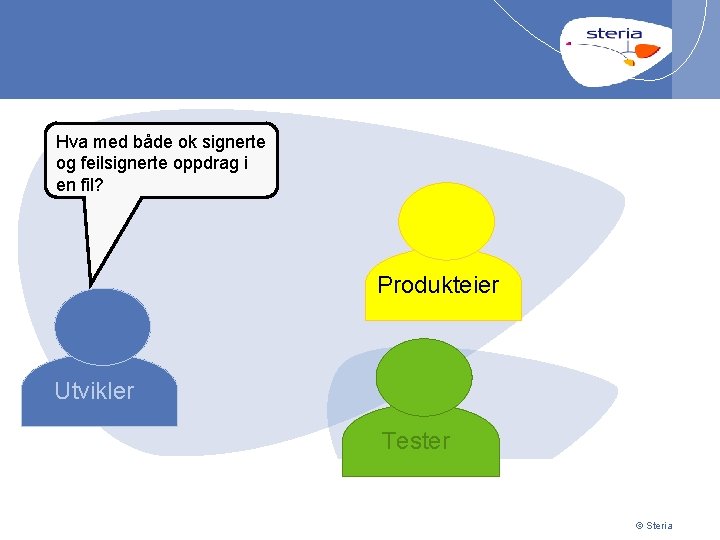 steria

Hva med både ok signerte og feilsignerte oppdrag i en fil?

Produkteier

Utvikler

Tester

© Steria